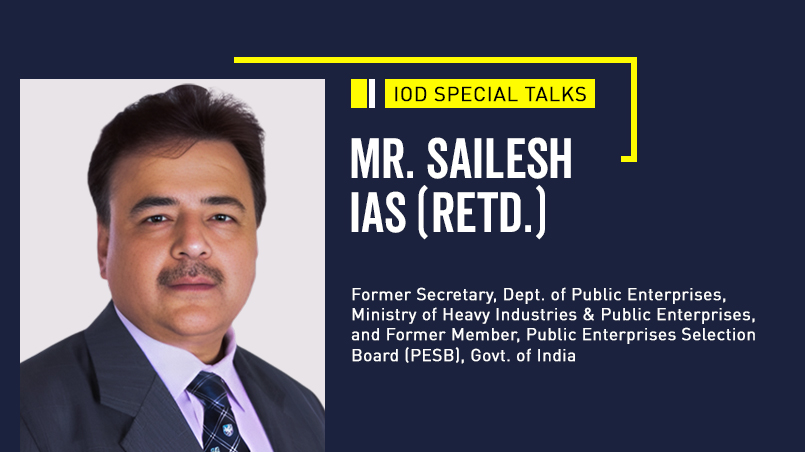 IOD SPECIAL TALKS

MR. SAILESH IAS (RETD.)

Former Secretary, Dept. of Public Enterprises, Ministry of Heavy Industries & Public Enterprises, and Former Member, Public Enterprises Selection Board (PESB), Govt. of India